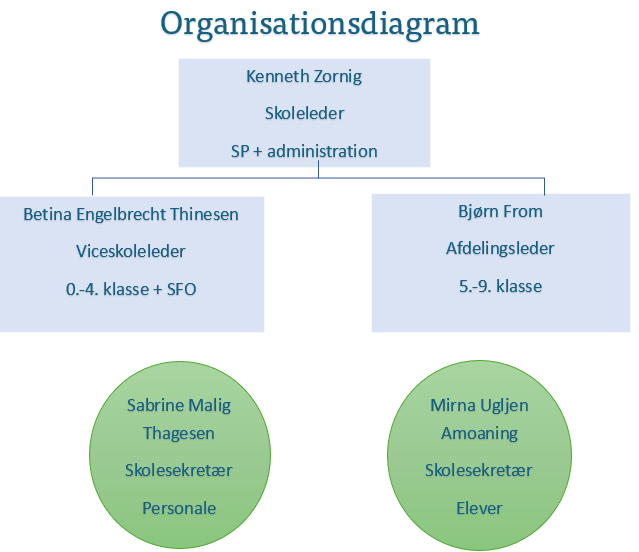 Organisationsdiagram

Kenneth Zornig

Skoleleder

SP + administration

Betina Engelbrecht Thinesen

Viceskoleleder

0.-4. klasse + SFO

Bjørn From

Afdelingsleder

5.-9. klasse

Sabrine Malig Thagesen

Skolesekretær

Personale

Mirna Ugljen Amoaning

Skolesekretær

Elever